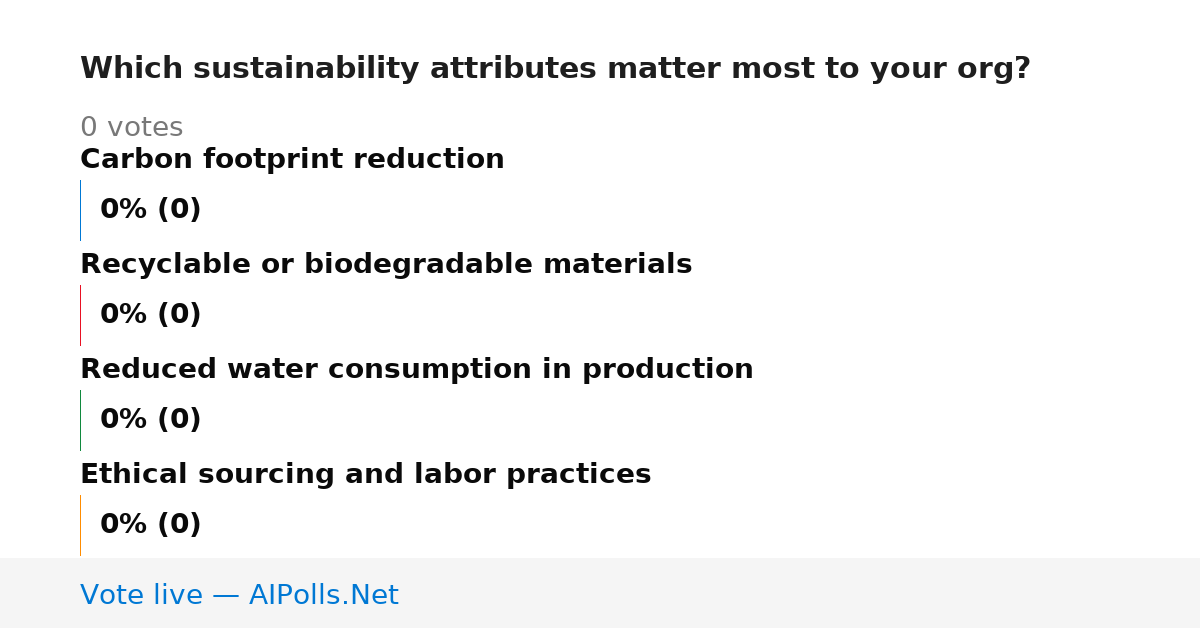 Which sustainability attributes matter most to your org?

0 votes

Carbon footprint reduction

0% (0)

Recyclable or biodegradable materials

0% (0)

Reduced water consumption in production

0% (0)

Ethical sourcing and labor practices

0% (0)

Vote live — AIPolls.Net